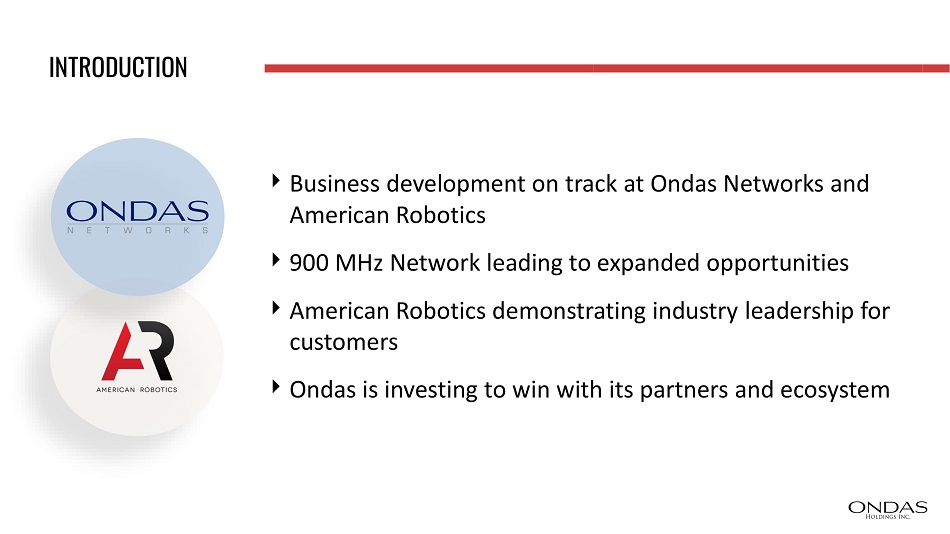 INTRODUCTION

ONDAS
NETWORKS

AR
AMERICAN ROBOTICS

‣ Business development on track at Ondas Networks and American Robotics

‣ 900 MHz Network leading to expanded opportunities

‣ American Robotics demonstrating industry leadership for customers

‣ Ondas is investing to win with its partners and ecosystem

ONDAS
HOLDINGS INC.